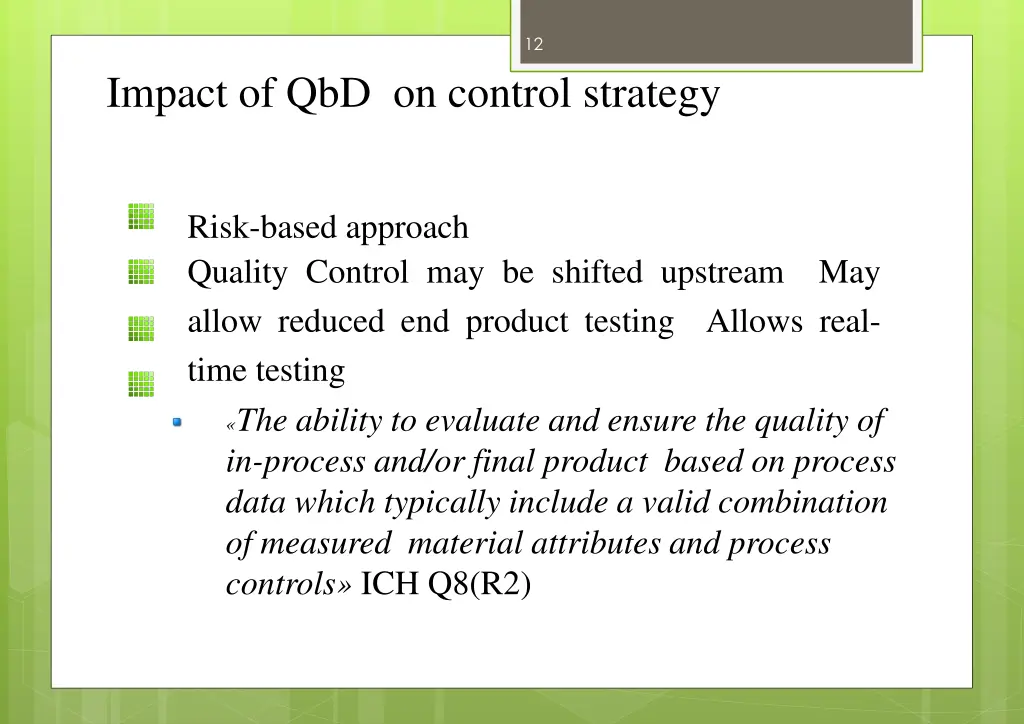 12

Impact of QbD on control strategy

Risk-based approach
Quality Control may be shifted upstream May allow reduced end product testing Allows real-time testing

«The ability to evaluate and ensure the quality of in-process and/or final product based on process data which typically include a valid combination of measured material attributes and process controls» ICH Q8(R2)